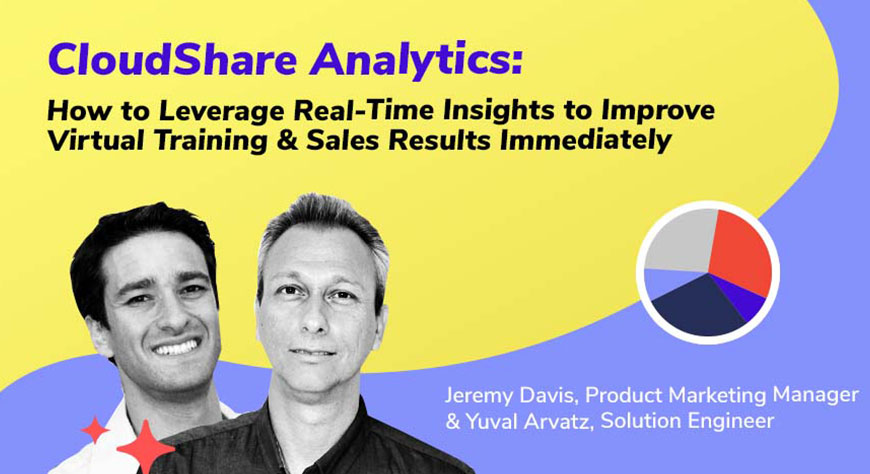 CloudShare Analytics:

How to Leverage Real-Time Insights to Improve Virtual Training & Sales Results Immediately

Jeremy Davis, Product Marketing Manager & Yuval Arvatz, Solution Engineer